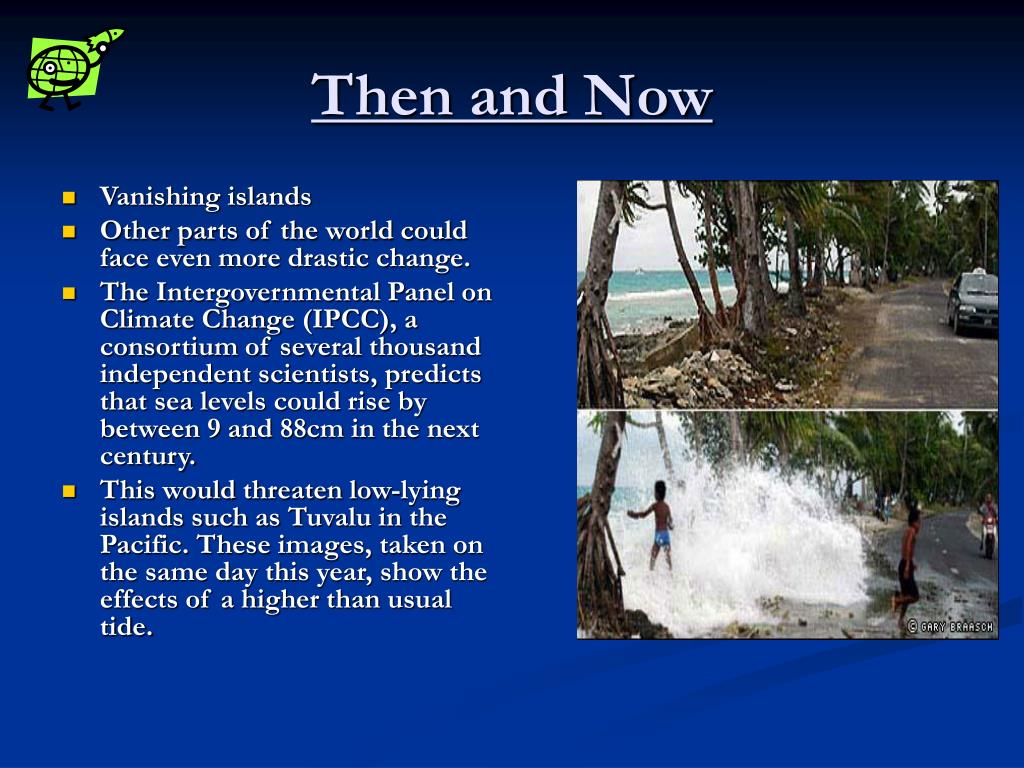 Then and Now

- Vanishing islands
- Other parts of the world could face even more drastic change.
- The Intergovernmental Panel on Climate Change (IPCC), a consortium of several thousand independent scientists, predicts that sea levels could rise by between 9 and 88cm in the next century.
- This would threaten low-lying islands such as Tuvalu in the Pacific. These images, taken on the same day this year, show the effects of a higher than usual tide.

© GARY BRAASCH